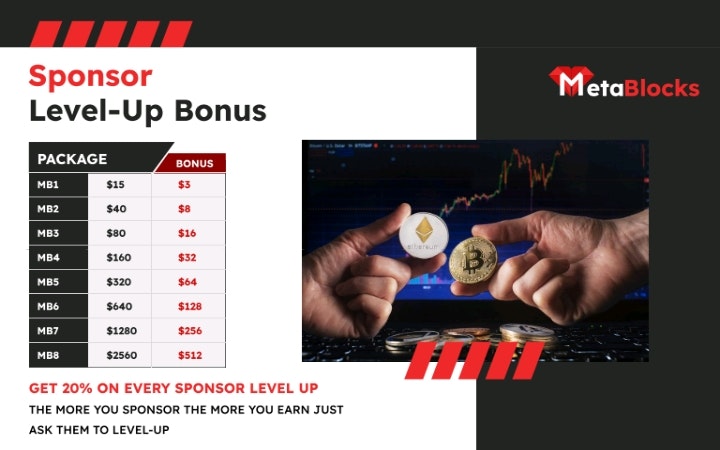 Sponsor
Level-Up Bonus

MetaBlocks

| PACKAGE | | BONUS |
|---|---|---|
| MB1 | $15 | $3 |
| MB2 | $40 | $8 |
| MB3 | $80 | $16 |
| MB4 | $160 | $32 |
| MB5 | $320 | $64 |
| MB6 | $640 | $128 |
| MB7 | $1280 | $256 |
| MB8 | $2560 | $512 |

ethereum

GET 20% ON EVERY SPONSOR LEVEL UP

THE MORE YOU SPONSOR THE MORE YOU EARN JUST ASK THEM TO LEVEL-UP